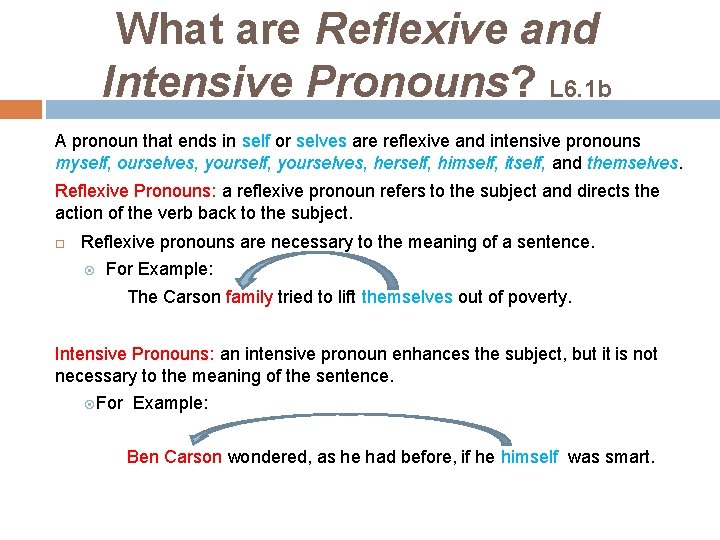 What are Reflexive and Intensive Pronouns? L6.1b

A pronoun that ends in self or selves are reflexive and intensive pronouns myself, ourselves, yourself, yourselves, herself, himself, itself, and themselves.

Reflexive Pronouns: a reflexive pronoun refers to the subject and directs the action of the verb back to the subject.

Reflexive pronouns are necessary to the meaning of a sentence.

For Example:

The Carson family tried to lift themselves out of poverty.

Intensive Pronouns: an intensive pronoun enhances the subject, but it is not necessary to the meaning of the sentence.

For Example:

Ben Carson wondered, as he had before, if he himself was smart.